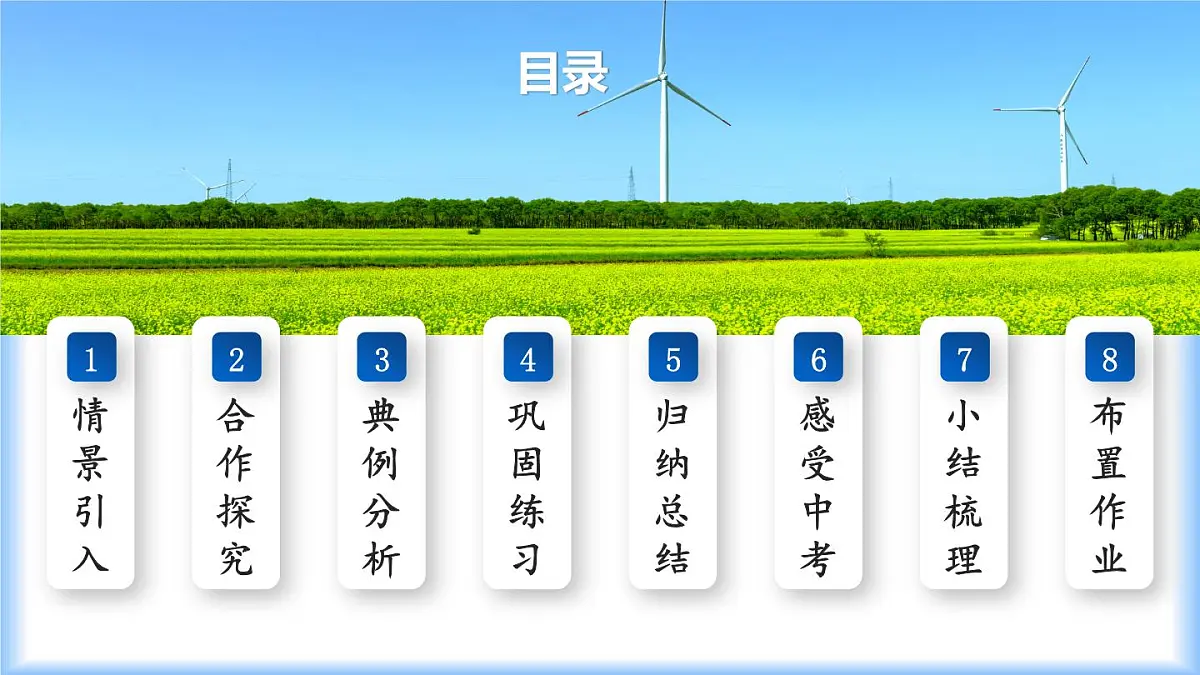 目录

1
情景引入

2
合作探究

3
典例分析

4
巩固练习

5
归纳总结

6
感受中考

7
小结梳理

8
布置作业